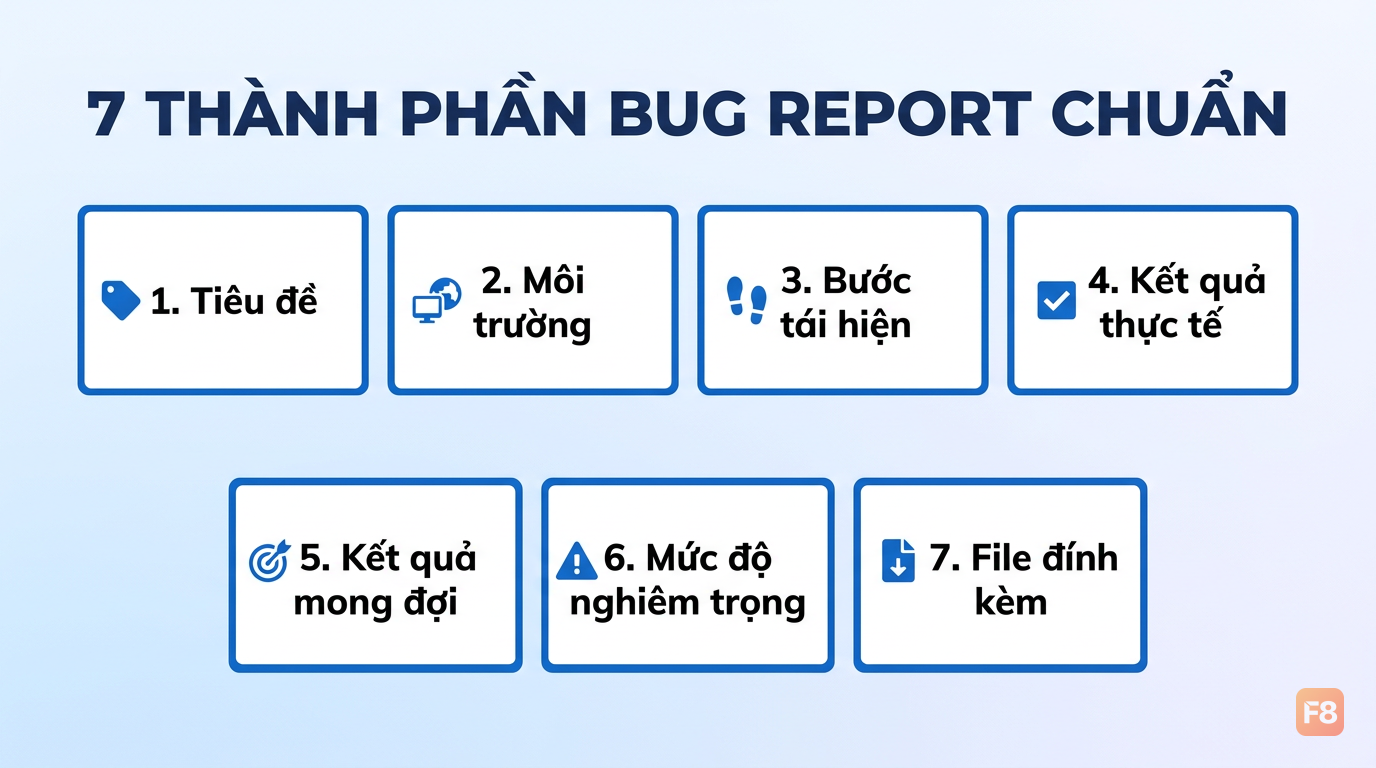 7 THÀNH PHẦN BUG REPORT CHUẨN

1. Tiêu đề

2. Môi trường

3. Bước tái hiện

4. Kết quả thực tế

5. Kết quả mong đợi

6. Mức độ nghiêm trọng

7. File đính kèm

F8